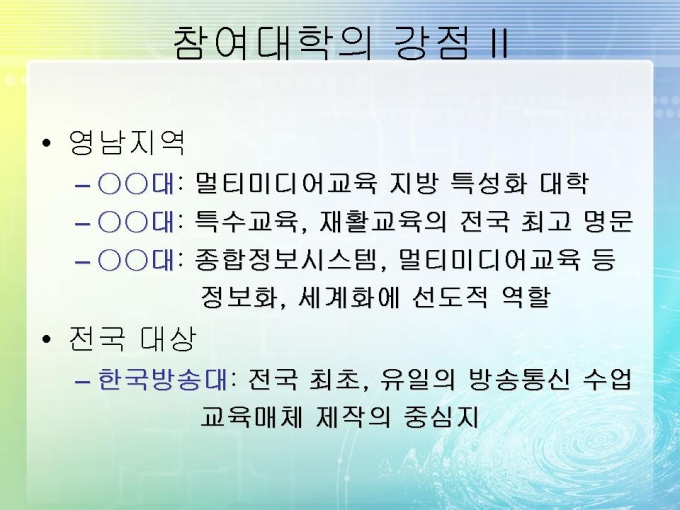 참여대학의 강점 II

• 영남지역
– ○○대: 멀티미디어교육 지방 특성화 대학
– ○○대: 특수교육, 재활교육의 전국 최고 명문
– ○○대: 종합정보시스템, 멀티미디어교육 등 정보화, 세계화에 선도적 역할

• 전국 대상
– 한국방송대: 전국 최초, 유일의 방송통신 수업 교육매체 제작의 중심지